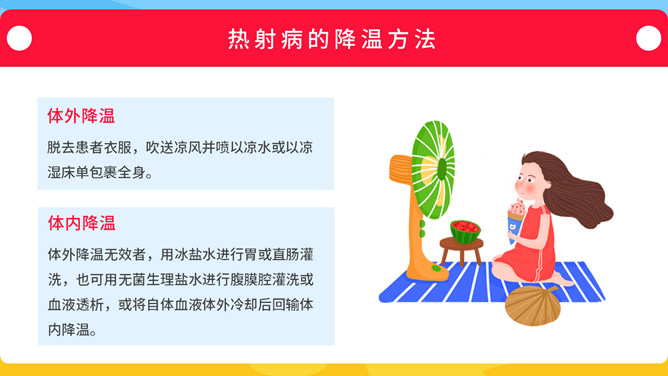 热射病的降温方法

体外降温

脱去患者衣服，吹送凉风并喷以凉水或以凉湿床单包裹全身。

体内降温

体外降温无效者，用冰盐水进行胃或直肠灌洗，也可用无菌生理盐水进行腹膜腔灌洗或血液透析，或将自体血液体外冷却后回输体内降温。